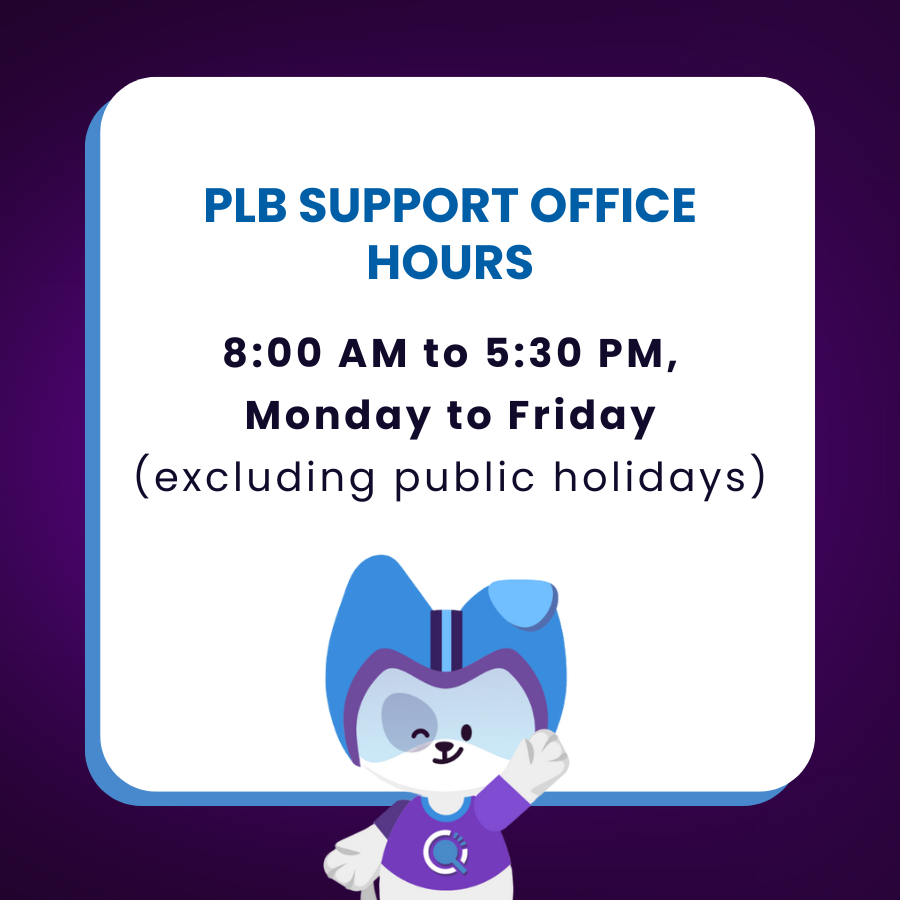 PLB SUPPORT OFFICE HOURS

8:00 AM to 5:30 PM, Monday to Friday (excluding public holidays)